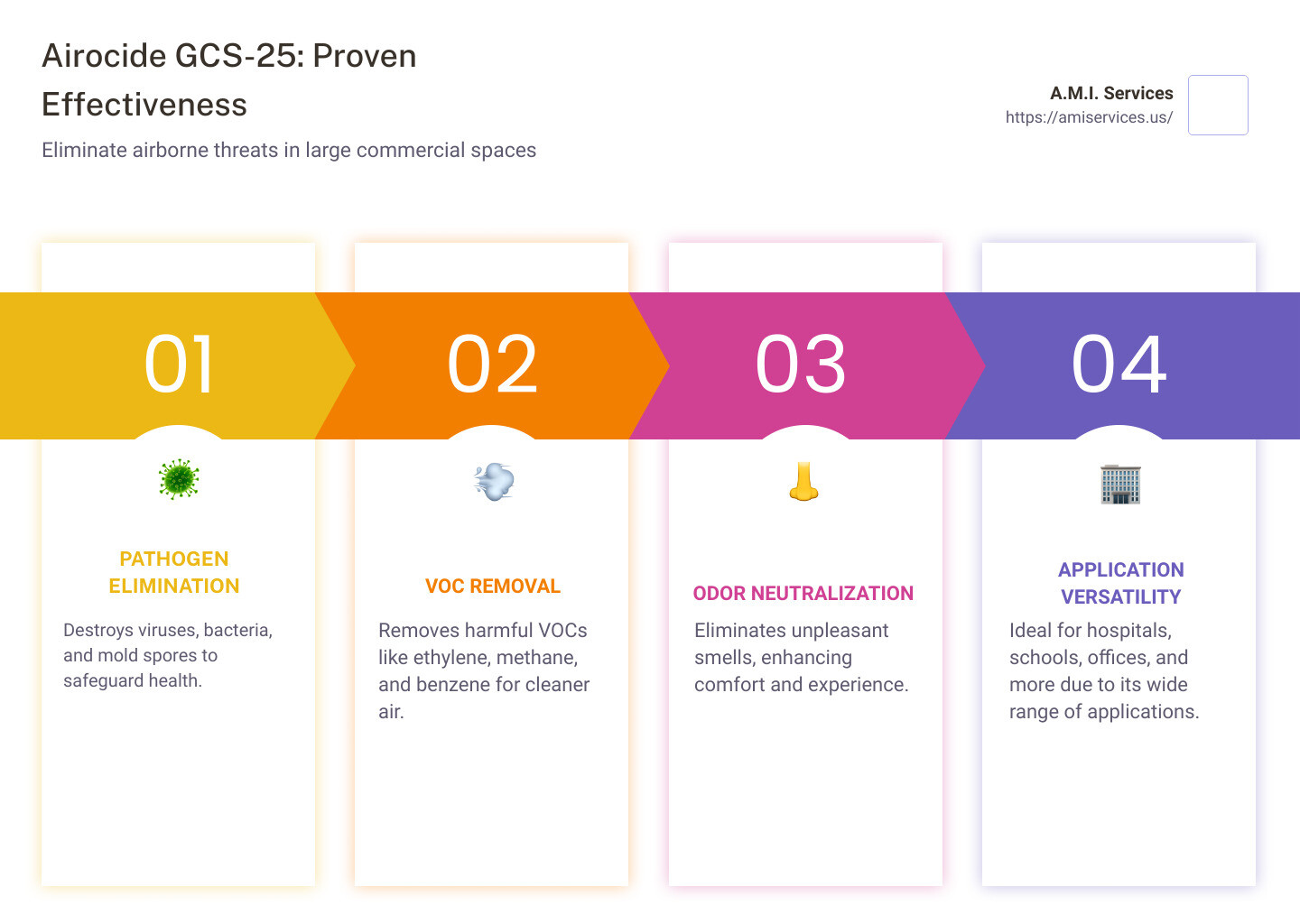 Airocide GCS-25: Proven Effectiveness

Eliminate airborne threats in large commercial spaces

A.M.I. Services
https://amiservices.us/

01

PATHOGEN ELIMINATION

Destroys viruses, bacteria, and mold spores to safeguard health.

02

VOC REMOVAL

Removes harmful VOCs like ethylene, methane, and benzene for cleaner air.

03

ODOR NEUTRALIZATION

Eliminates unpleasant smells, enhancing comfort and experience.

04

APPLICATION VERSATILITY

Ideal for hospitals, schools, offices, and more due to its wide range of applications.